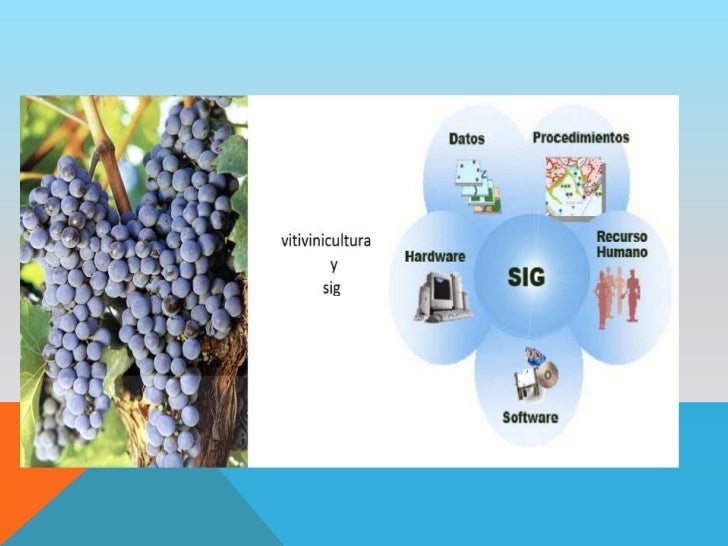 vitivinicultura
y
sig

Datos

Procedimientos

Hardware

SIG

Recurso Humano

Software